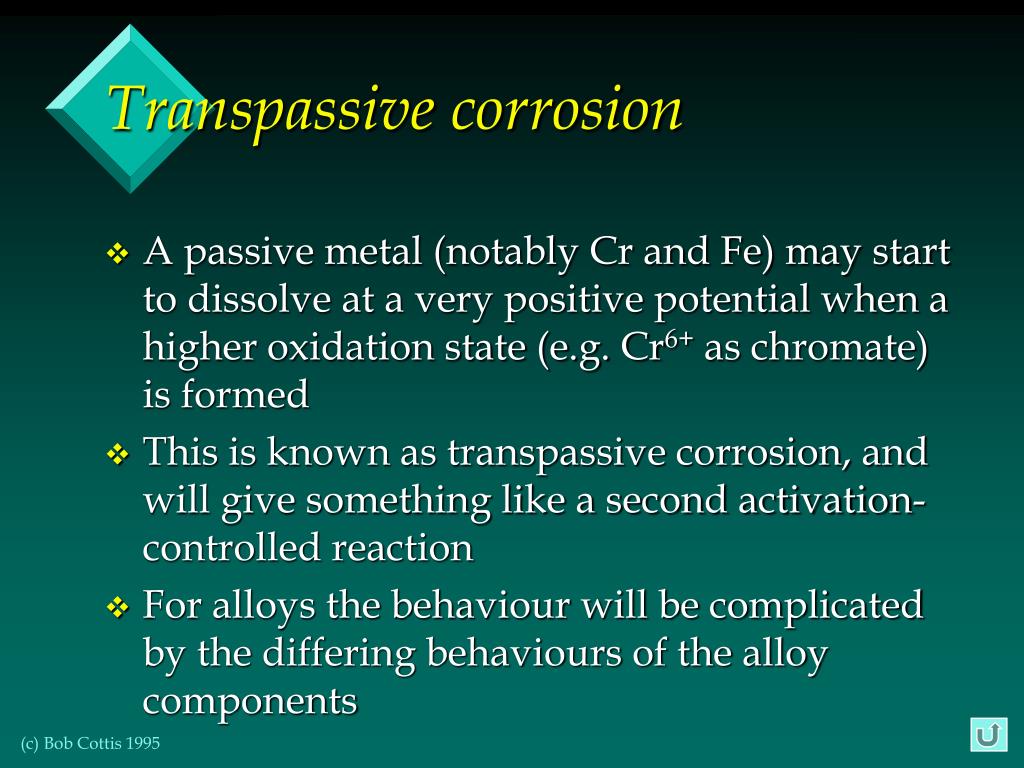 Transpassive corrosion

❖ A passive metal (notably Cr and Fe) may start to dissolve at a very positive potential when a higher oxidation state (e.g. $Cr^{6+}$ as chromate) is formed

❖ This is known as transpassive corrosion, and will give something like a second activation-controlled reaction

❖ For alloys the behaviour will be complicated by the differing behaviours of the alloy components

(c) Bob Cottis 1995